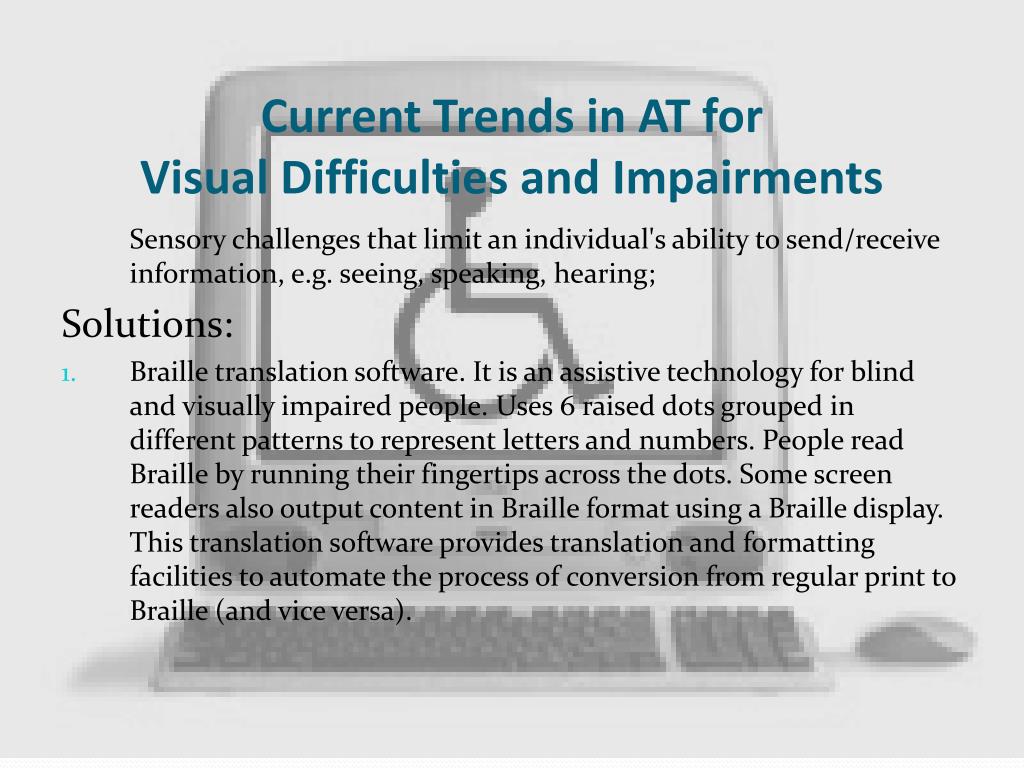 Current Trends in AT for
Visual Difficulties and Impairments

Sensory challenges that limit an individual's ability to send/receive information, e.g. seeing, speaking, hearing;

Solutions:

1. Braille translation software. It is an assistive technology for blind and visually impaired people. Uses 6 raised dots grouped in different patterns to represent letters and numbers. People read Braille by running their fingertips across the dots. Some screen readers also output content in Braille format using a Braille display. This translation software provides translation and formatting facilities to automate the process of conversion from regular print to Braille (and vice versa).